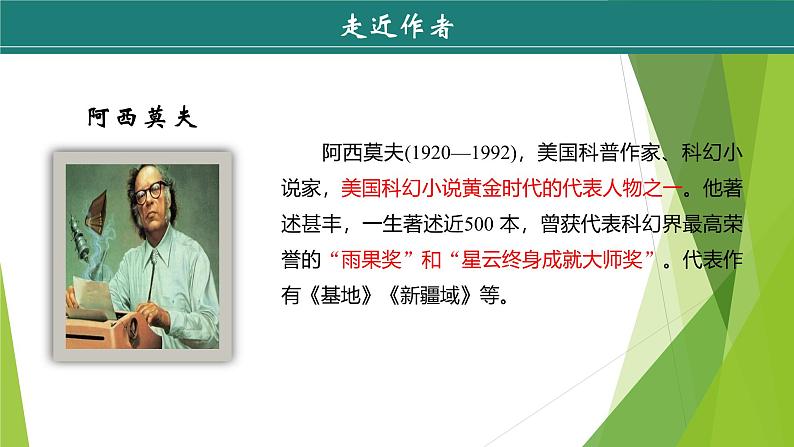 走近作者

阿西莫夫

阿西莫夫(1920—1992)，美国科普作家、科幻小说家，美国科幻小说黄金时代的代表人物之一。他著述甚丰，一生著述近500 本，曾获代表科幻界最高荣誉的“雨果奖”和“星云终身成就大师奖”。代表作有《基地》《新疆域》等。